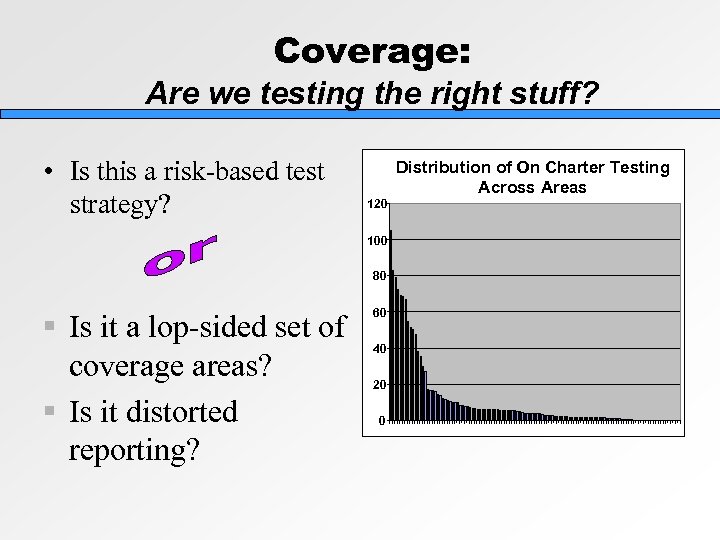 Coverage:
Are we testing the right stuff?

• Is this a risk-based test strategy?

or

▪ Is it a lop-sided set of coverage areas?
▪ Is it distorted reporting?

Distribution of On Charter Testing Across Areas

120
100
80
60
40
20
0